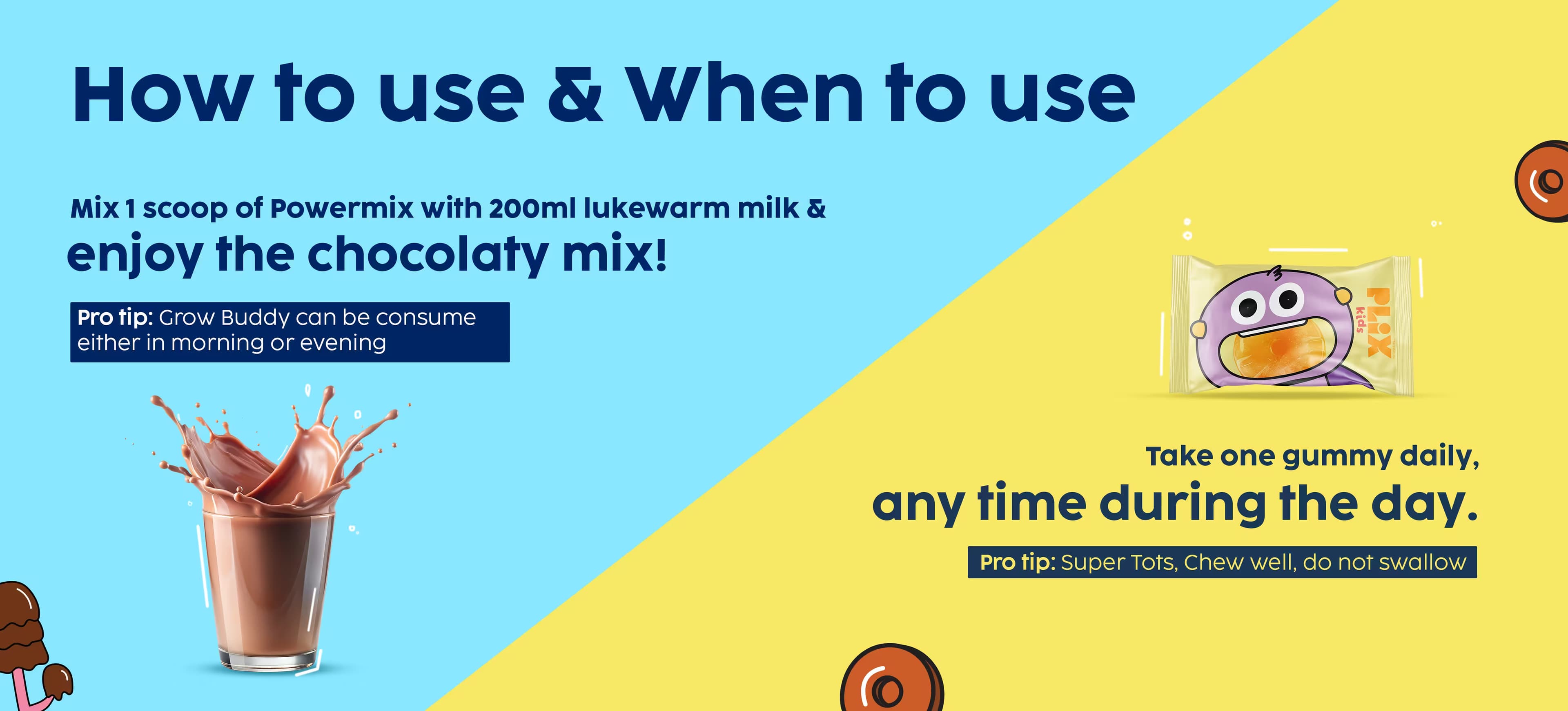 How to use & When to use

Mix 1 scoop of Powermix with 200ml lukewarm milk &
enjoy the chocolaty mix!

Pro tip: Grow Buddy can be consume either in morning or evening

PLIX kids

Take one gummy daily,
any time during the day.

Pro tip: Super Tots, Chew well, do not swallow